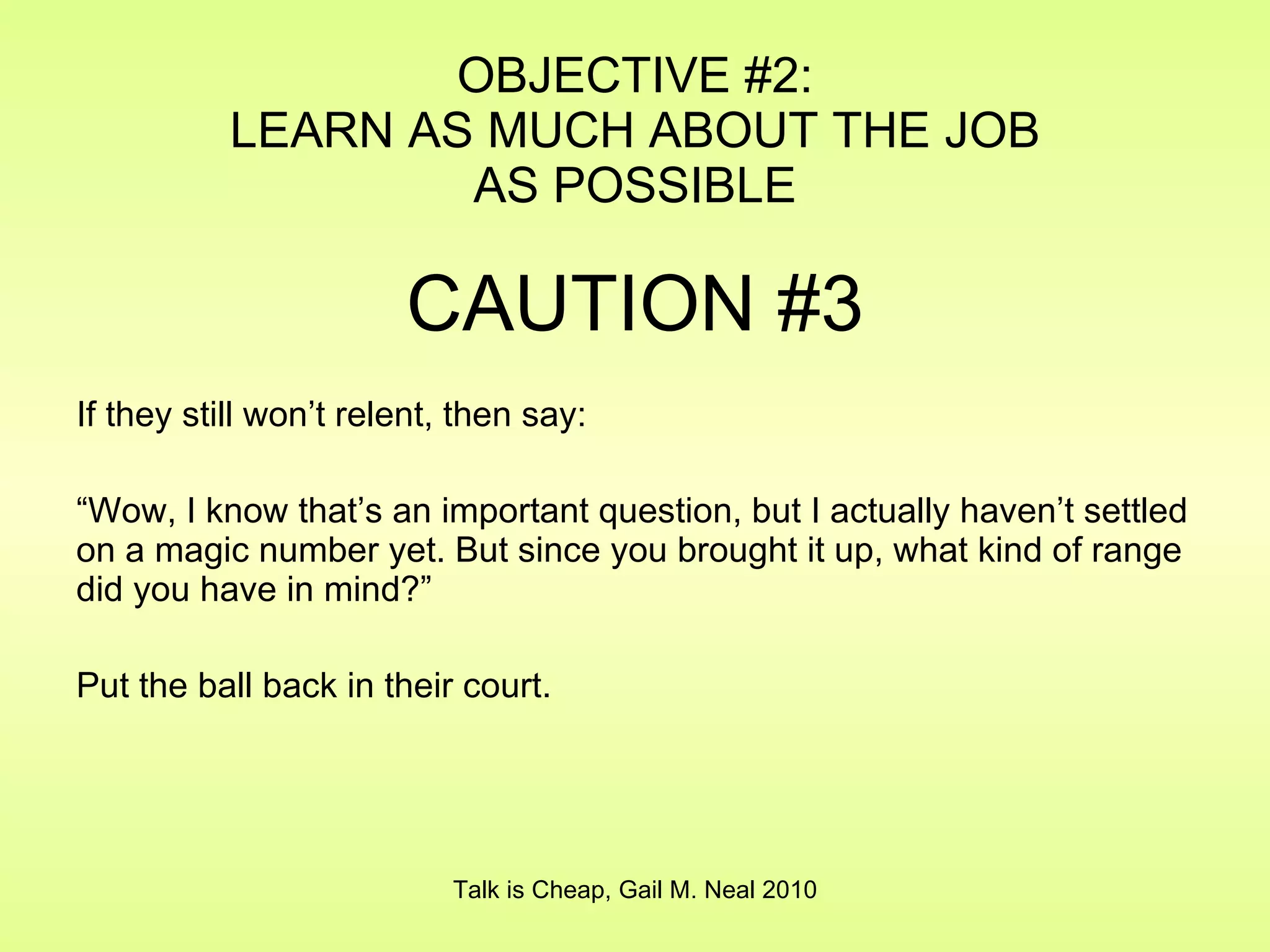 OBJECTIVE #2:
LEARN AS MUCH ABOUT THE JOB AS POSSIBLE

CAUTION #3

If they still won’t relent, then say:

“Wow, I know that’s an important question, but I actually haven’t settled on a magic number yet. But since you brought it up, what kind of range did you have in mind?”

Put the ball back in their court.

Talk is Cheap, Gail M. Neal 2010